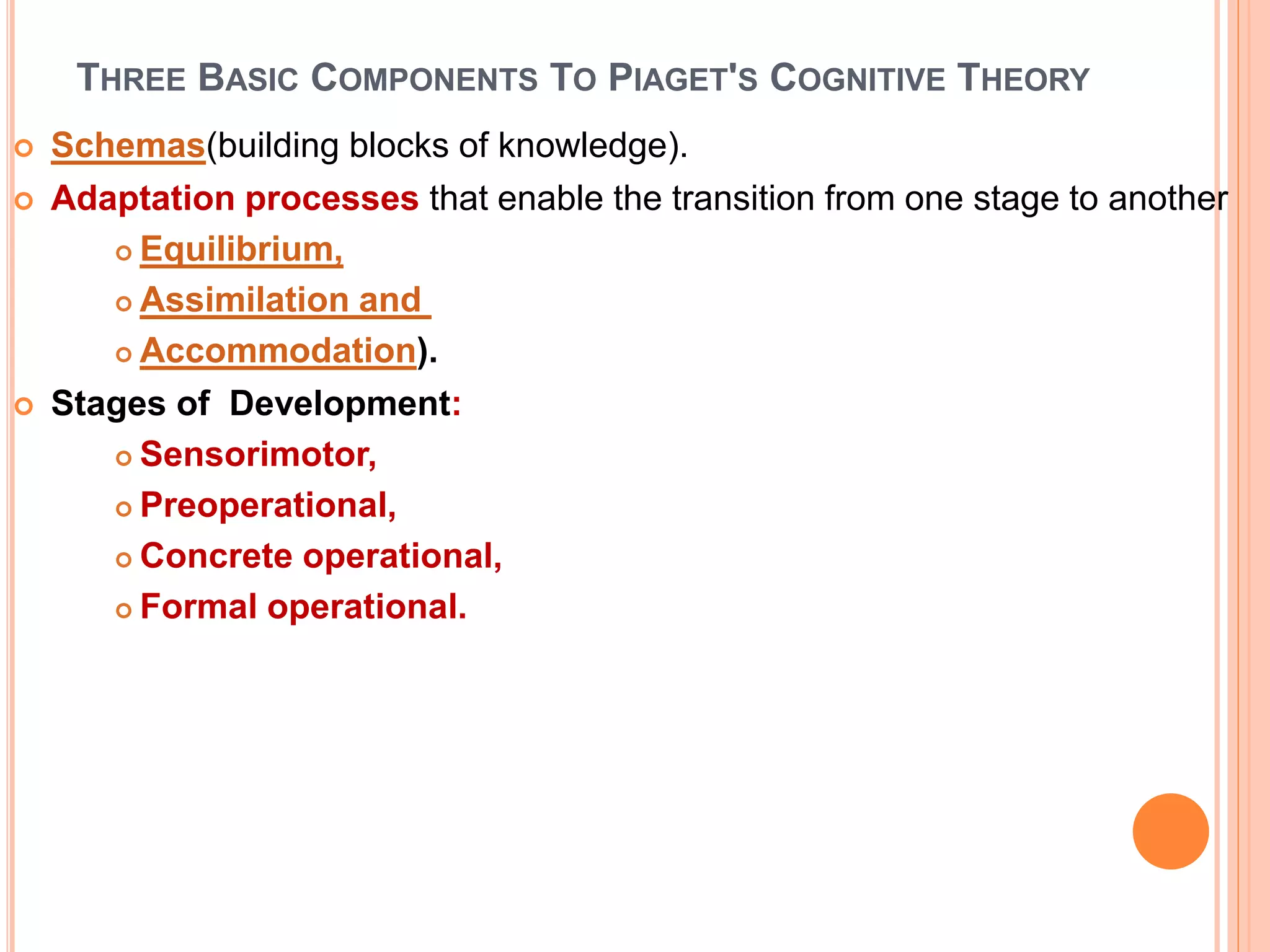 THREE BASIC COMPONENTS TO PIAGET'S COGNITIVE THEORY

Schemas(building blocks of knowledge).

Adaptation processes that enable the transition from one stage to another

Equilibrium,

Assimilation and

Accommodation).

Stages of Development:

Sensorimotor,

Preoperational,

Concrete operational,

Formal operational.